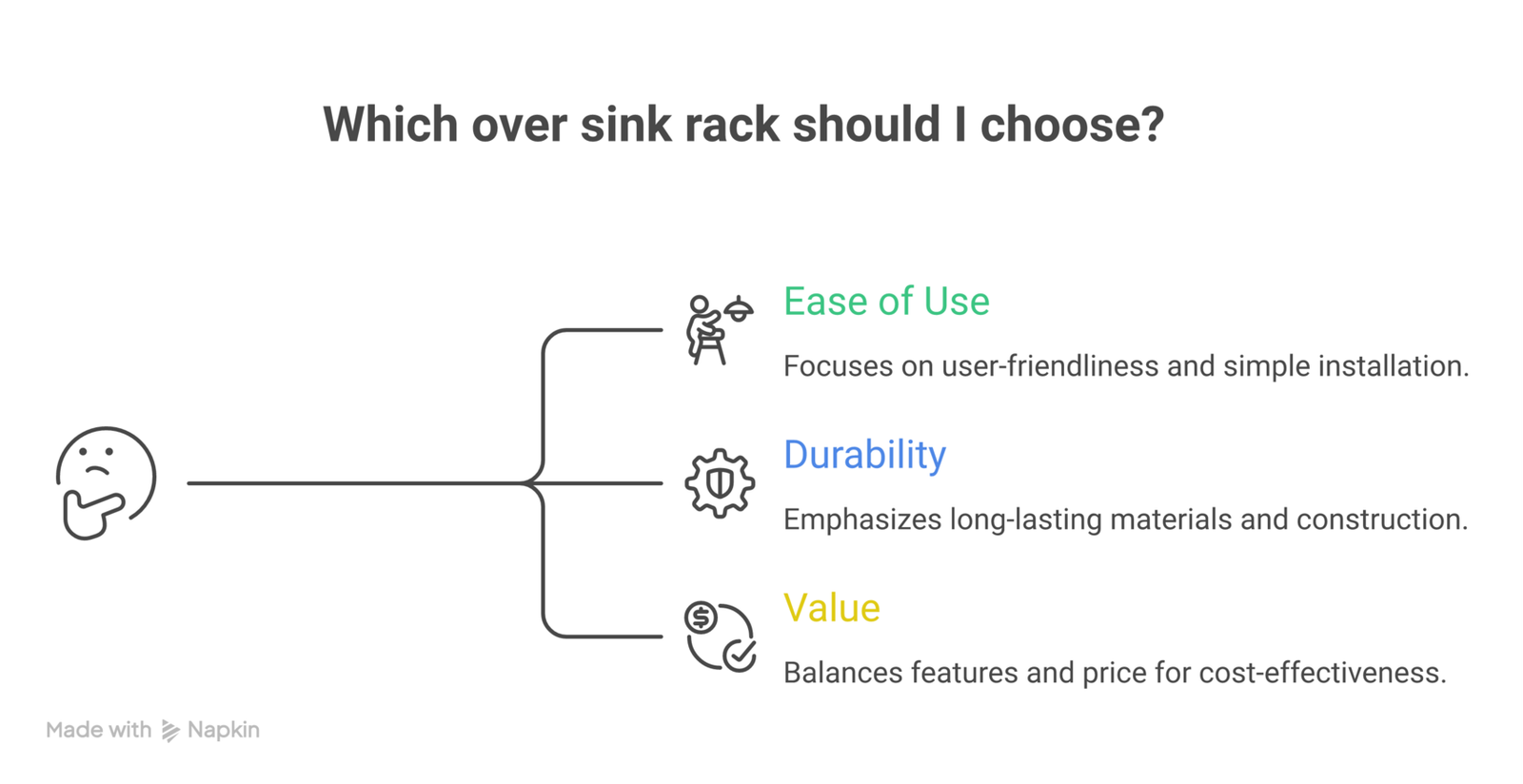 Which over sink rack should I choose?

Ease of Use

Focuses on user-friendliness and simple installation.

Durability

Emphasizes long-lasting materials and construction.

Value

Balances features and price for cost-effectiveness.

Made with Napkin